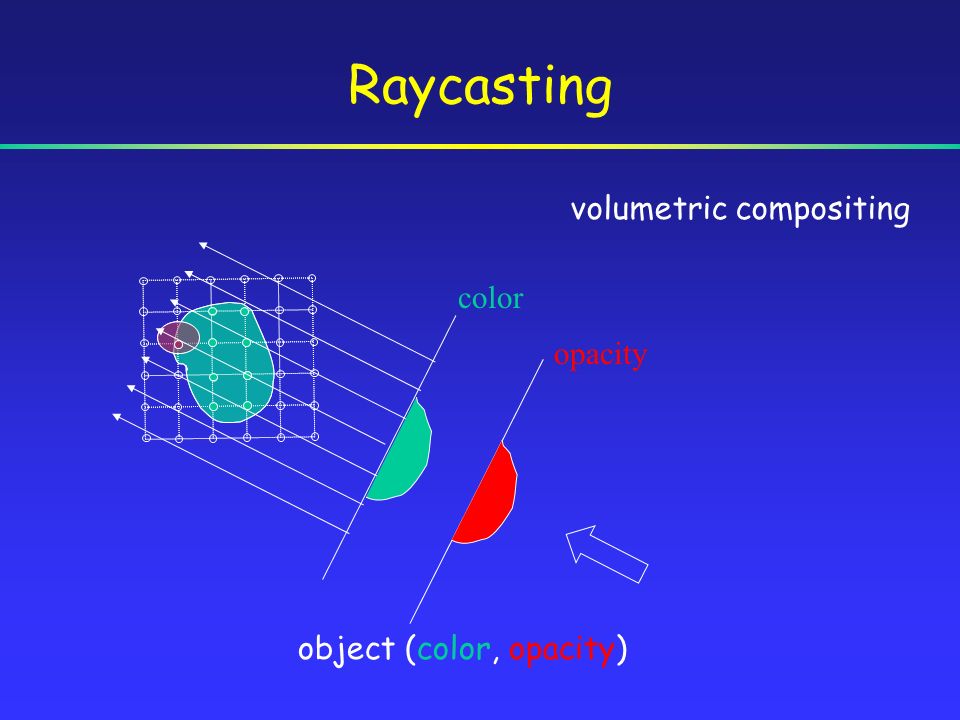 Raycasting

volumetric compositing

color

opacity

object (color, opacity)